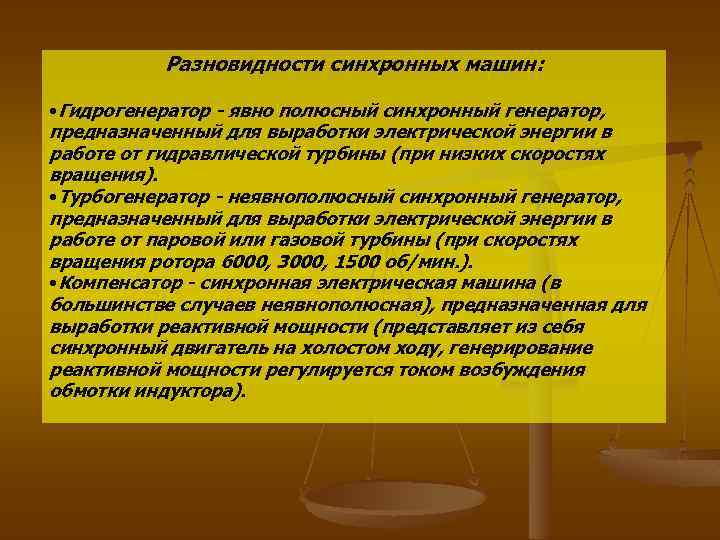 Разновидности синхронных машин:

•Гидрогенератор - явно полюсный синхронный генератор, предназначенный для выработки электрической энергии в работе от гидравлической турбины (при низких скоростях вращения).
•Турбогенератор - неявнополюсный синхронный генератор, предназначенный для выработки электрической энергии в работе от паровой или газовой турбины (при скоростях вращения ротора 6000, 3000, 1500 об/мин.).
•Компенсатор - синхронная электрическая машина (в большинстве случаев неявнополюсная), предназначенная для выработки реактивной мощности (представляет из себя синхронный двигатель на холостом ходу, генерирование реактивной мощности регулируется током возбуждения обмотки индуктора).